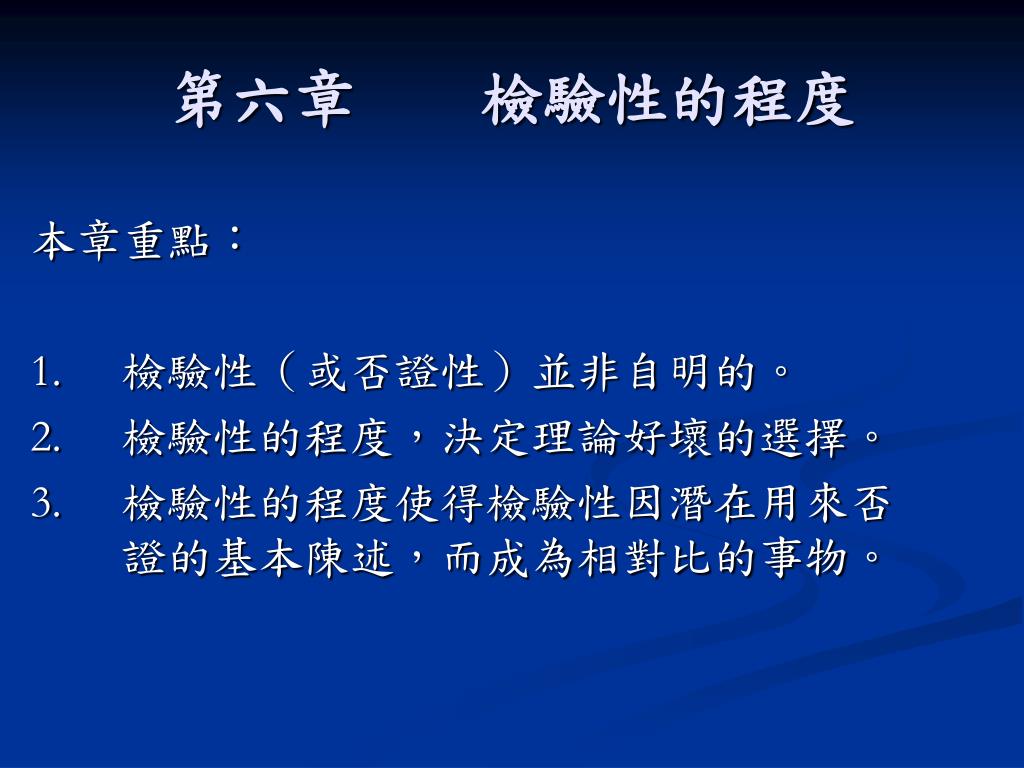 第六章　　檢驗性的程度

本章重點：

1. 檢驗性（或否證性）並非自明的。
2. 檢驗性的程度，決定理論好壞的選擇。
3. 檢驗性的程度使得檢驗性因潛在用來否證的基本陳述，而成為相對比的事物。